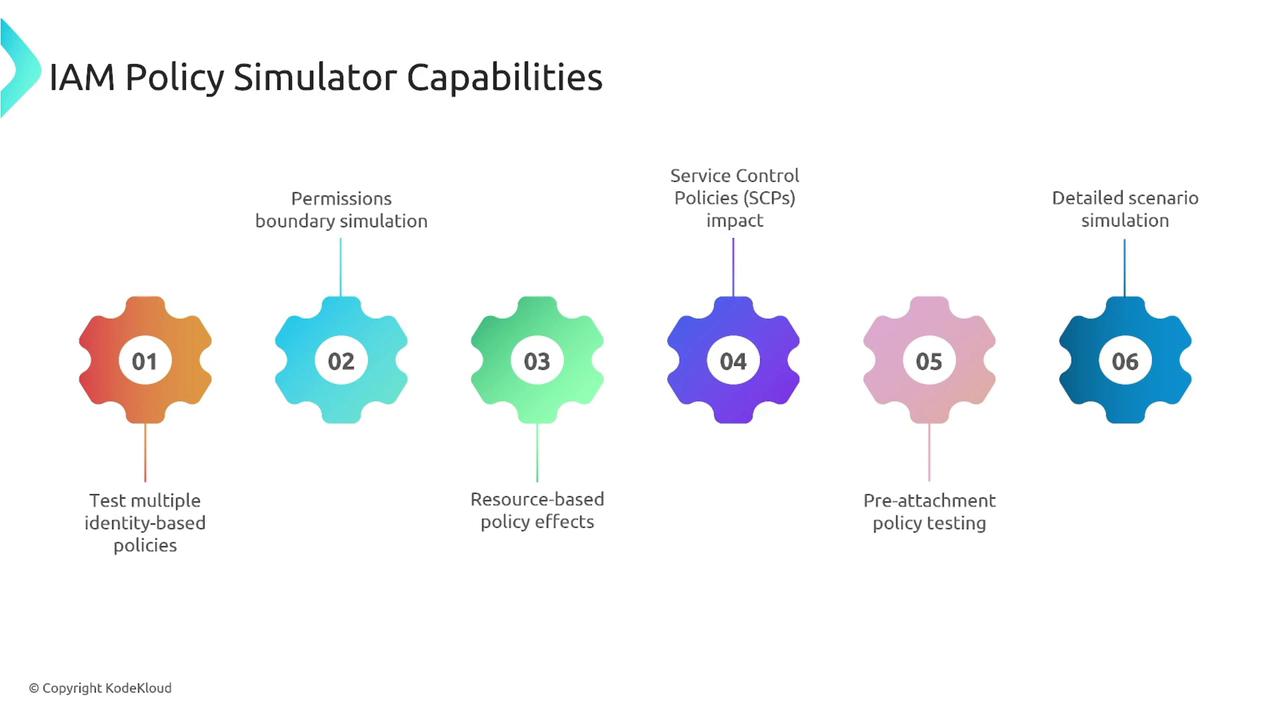 IAM Policy Simulator Capabilities

01

Test multiple identity-based policies

02

Permissions boundary simulation

03

Resource-based policy effects

04

Service Control Policies (SCPs) impact

05

Pre-attachment policy testing

06

Detailed scenario simulation

© Copyright KodeKloud